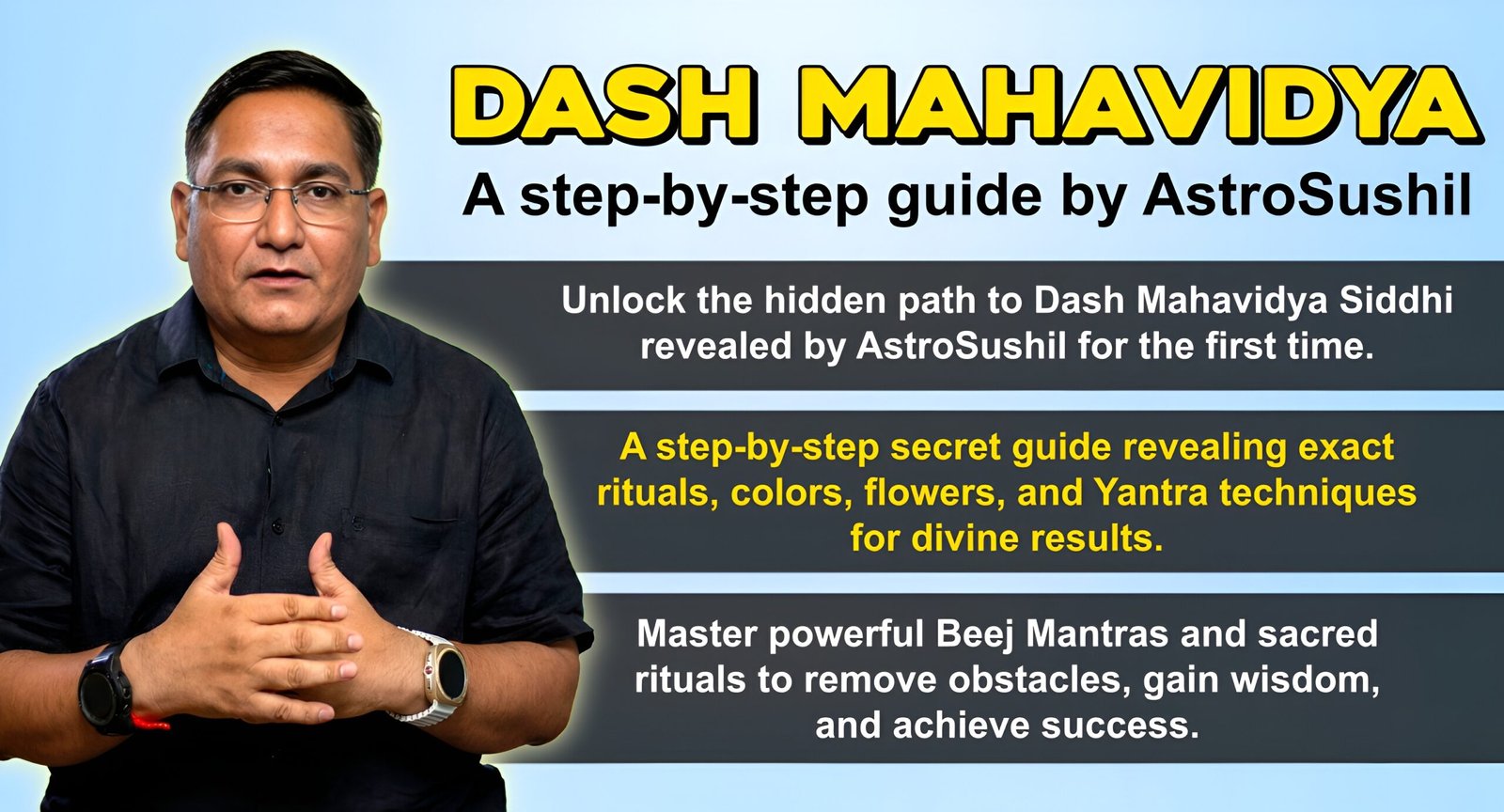 DASH MAHAVIDYA

A step-by-step guide by AstroSushil

Unlock the hidden path to Dash Mahavidya Siddhi revealed by AstroSushil for the first time.

A step-by-step secret guide revealing exact rituals, colors, flowers, and Yantra techniques for divine results.

Master powerful Beej Mantras and sacred rituals to remove obstacles, gain wisdom, and achieve success.